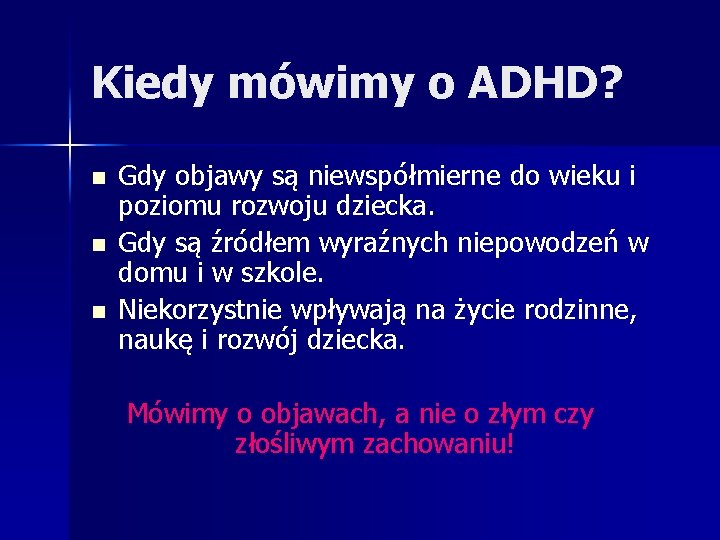 Kiedy mówimy o ADHD?

- Gdy objawy są niewspółmierne do wieku i poziomu rozwoju dziecka.
- Gdy są źródłem wyraźnych niepowodzeń w domu i w szkole.
- Niekorzystnie wpływają na życie rodzinne, naukę i rozwój dziecka.

Mówimy o objawach, a nie o złym czy złośliwym zachowaniu!